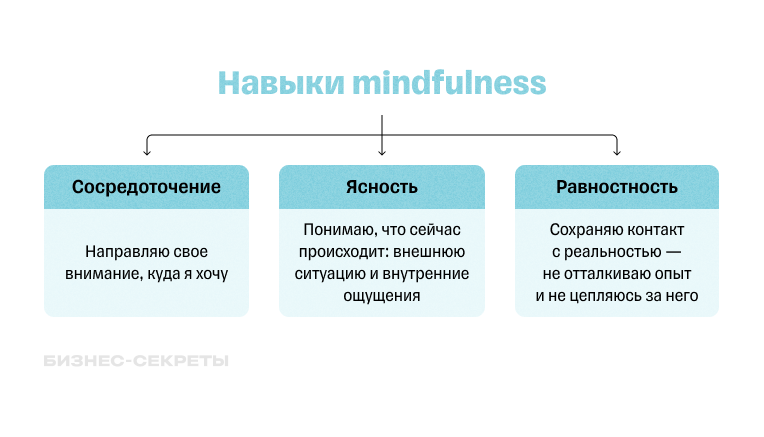 Навыки mindfulness

Сосредоточение

Направляю свое внимание, куда я хочу

Ясность

Понимаю, что сейчас происходит: внешнюю ситуацию и внутренние ощущения

Равностность

Сохраняю контакт с реальностью — не отталкиваю опыт и не цепляюсь за него

БИЗНЕС-СЕКРЕТЫ